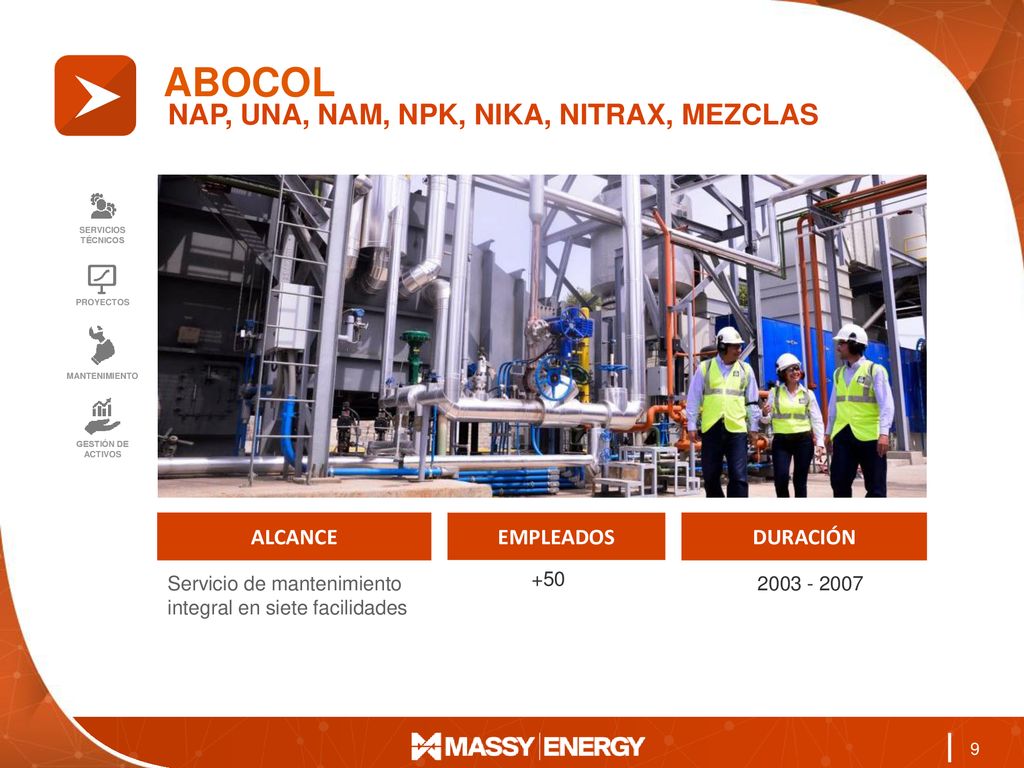 ABOCOL
NAP, UNA, NAM, NPK, NIKA, NITRAX, MEZCLAS

SERVICIOS TÉCNICOS

PROYECTOS

MANTENIMIENTO

GESTIÓN DE ACTIVOS

| ALCANCE | EMPLEADOS | DURACIÓN |
|---|---|---|
| Servicio de mantenimiento integral en siete facilidades | +50 | 2003 - 2007 |

MASSY ENERGY

9